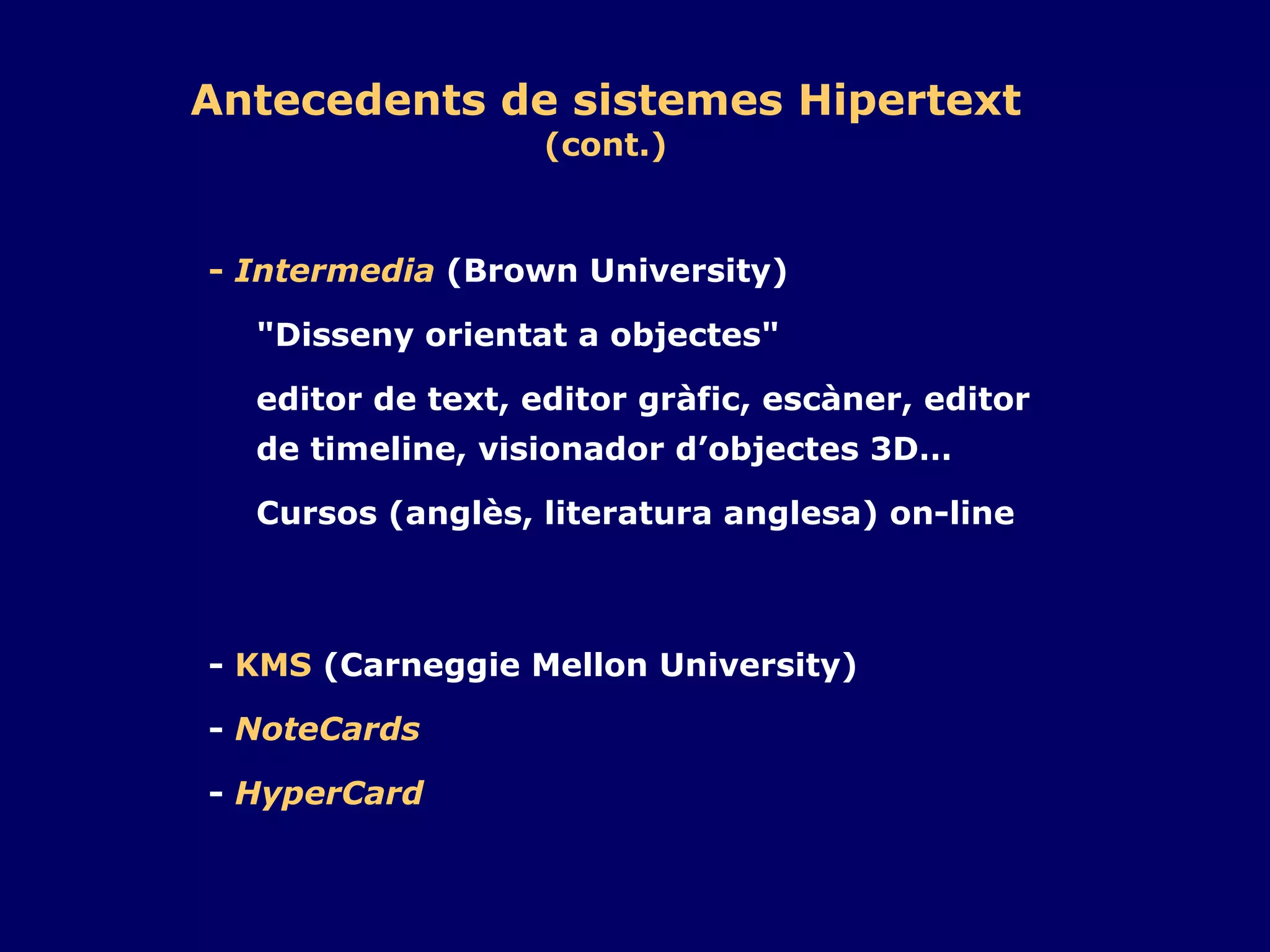 Antecedents de sistemes Hipertext
(cont.)

- Intermedia (Brown University)

"Disseny orientat a objectes"

editor de text, editor gràfic, escàner, editor de timeline, visionador d’objectes 3D...

Cursos (anglès, literatura anglesa) on-line

- KMS (Carneggie Mellon University)

- NoteCards

- HyperCard